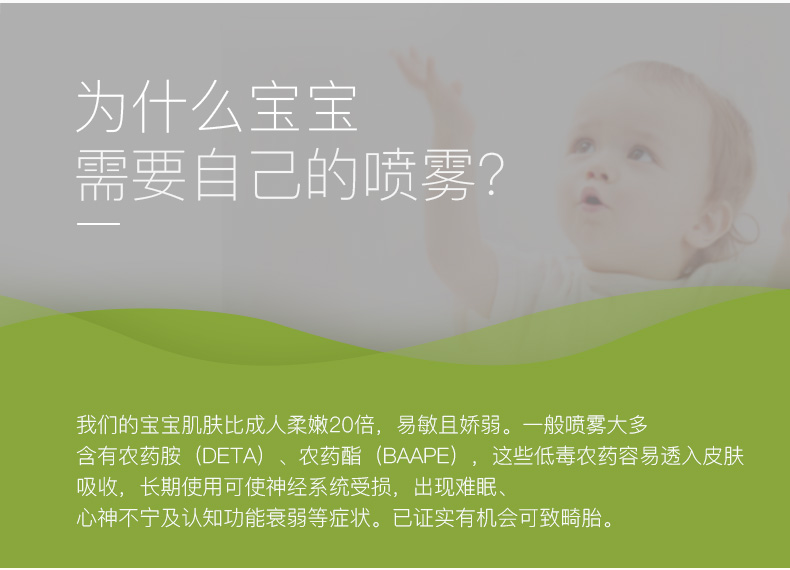 为什么宝宝
需要自己的喷雾?

我们的宝宝肌肤比成人柔嫩20倍，易敏且娇弱。一般喷雾大多含有农药胺（DETA）、农药酯（BAAPE），这些低毒农药容易透入皮肤吸收，长期使用可使神经系统受损，出现难眠、心神不宁及认知功能衰弱等症状。已证实有机会可致畸胎。